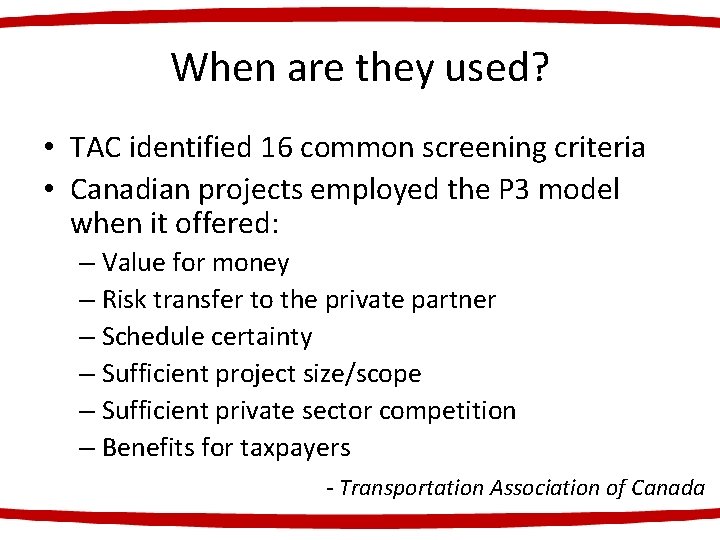 When are they used?

• TAC identified 16 common screening criteria
• Canadian projects employed the P3 model when it offered:
– Value for money
– Risk transfer to the private partner
– Schedule certainty
– Sufficient project size/scope
– Sufficient private sector competition
– Benefits for taxpayers

- Transportation Association of Canada